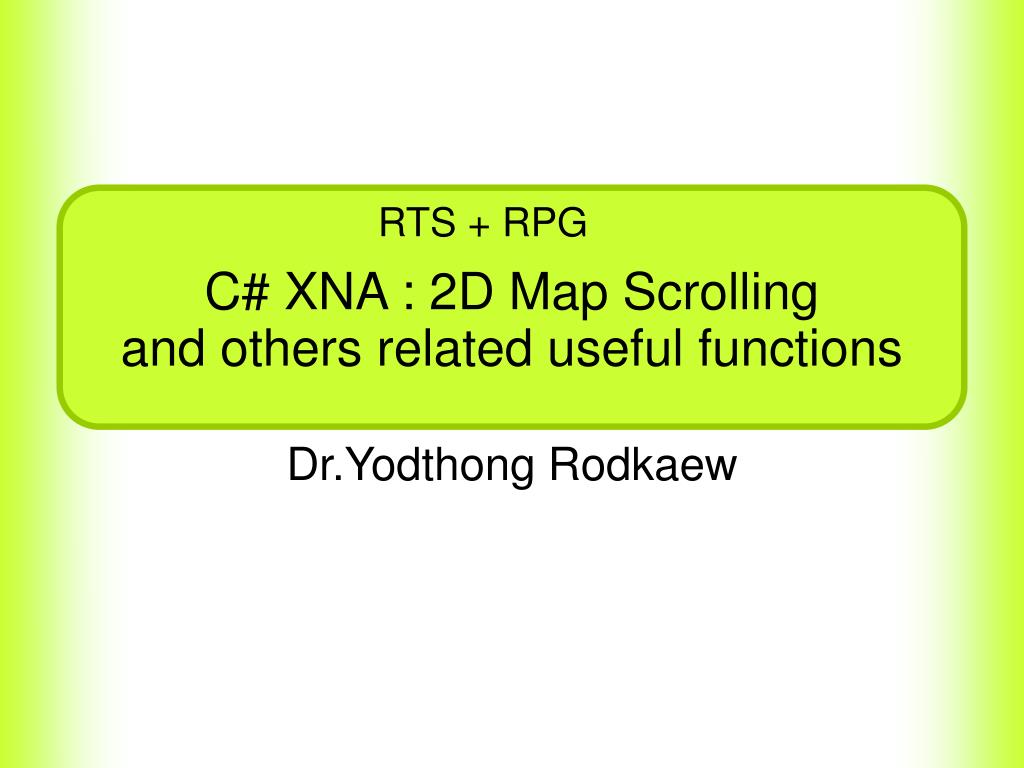 RTS + RPG

C# XNA : 2D Map Scrolling
and others related useful functions

Dr.Yodthong Rodkaew